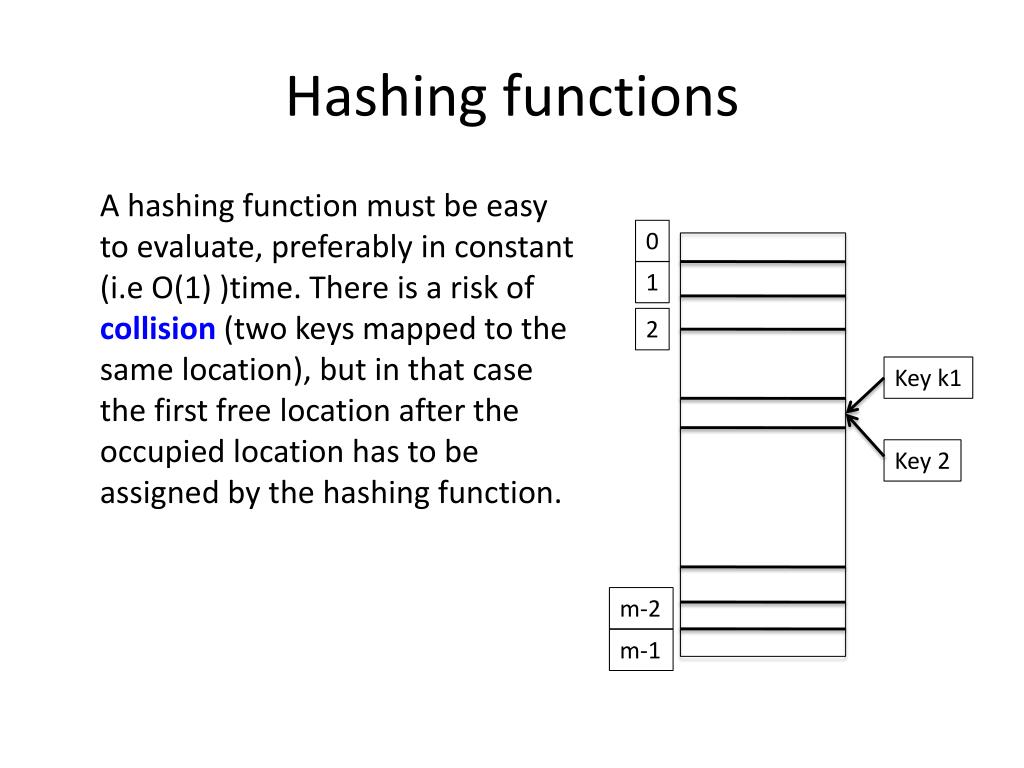 Hashing functions

A hashing function must be easy to evaluate, preferably in constant (i.e O(1) )time. There is a risk of collision (two keys mapped to the same location), but in that case the first free location after the occupied location has to be assigned by the hashing function.

0
1
2
Key k1
Key 2
m-2
m-1